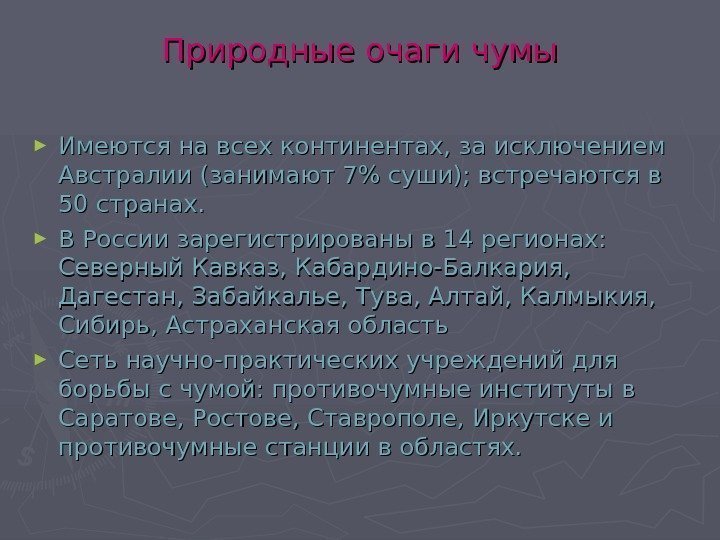 Природные очаги чумы

► Имеются на всех континентах, за исключением Австралии (занимают 7% суши); встречаются в 50 странах.

► В России зарегистрированы в 14 регионах: Северный Кавказ, Кабардино-Балкария, Дагестан, Забайкалье, Тува, Алтай, Калмыкия, Сибирь, Астраханская область

► Сеть научно-практических учреждений для борьбы с чумой: противочумные институты в Саратове, Ростове, Ставрополе, Иркутске и противочумные станции в областях.